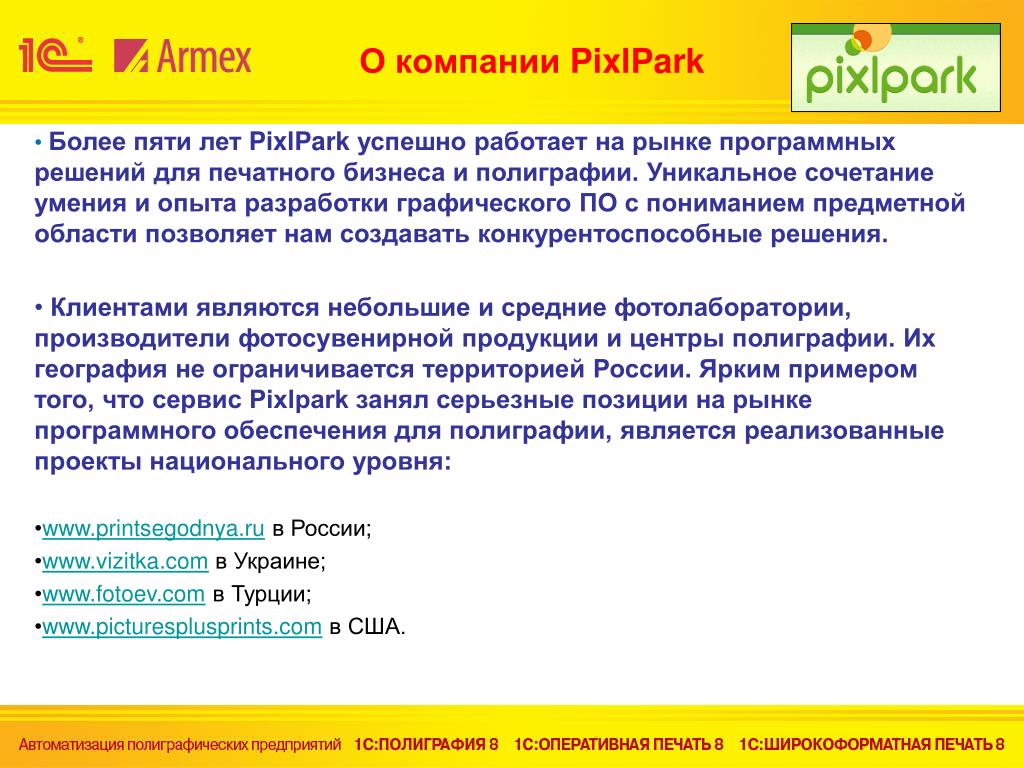 1С Armex

О компании PixlPark

pixlpark

• Более пяти лет PixlPark успешно работает на рынке программных решений для печатного бизнеса и полиграфии. Уникальное сочетание умения и опыта разработки графического ПО с пониманием предметной области позволяет нам создавать конкурентоспособные решения.

• Клиентами являются небольшие и средние фотолаборатории, производители фотосувенирной продукции и центры полиграфии. Их география не ограничивается территорией России. Ярким примером того, что сервис Pixlpark занял серьезные позиции на рынке программного обеспечения для полиграфии, является реализованные проекты национального уровня:

•www.printsegodnya.ru в России;
•www.vizitka.com в Украине;
•www.fotoev.com в Турции;
•www.picturesplusprints.com в США.

Автоматизация полиграфических предприятий 1С:ПОЛИГРАФИЯ 8 1С:ОПЕРАТИВНАЯ ПЕЧАТЬ 8 1С:ШИРОКОФОРМАТНАЯ ПЕЧАТЬ 8